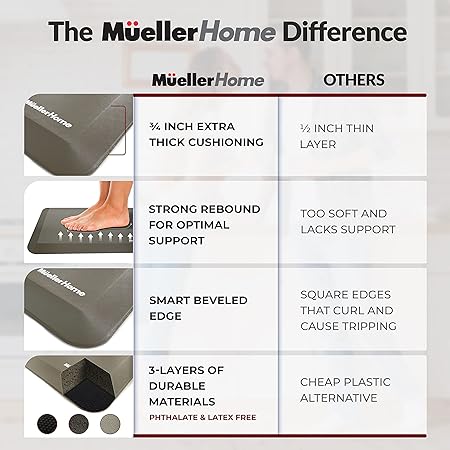 The MüellerHome Difference

| MüellerHome | OTHERS |
|---|---|
| ¾ INCH EXTRA THICK CUSHIONING | ½ INCH THIN LAYER |
| STRONG REBOUND FOR OPTIMAL SUPPORT | TOO SOFT AND LACKS SUPPORT |
| SMART BEVELED EDGE | SQUARE EDGES THAT CURL AND CAUSE TRIPPING |
| 3-LAYERS OF DURABLE MATERIALS PHTHALATE & LATEX FREE | CHEAP PLASTIC ALTERNATIVE |

MüellerHome

MüellerHome